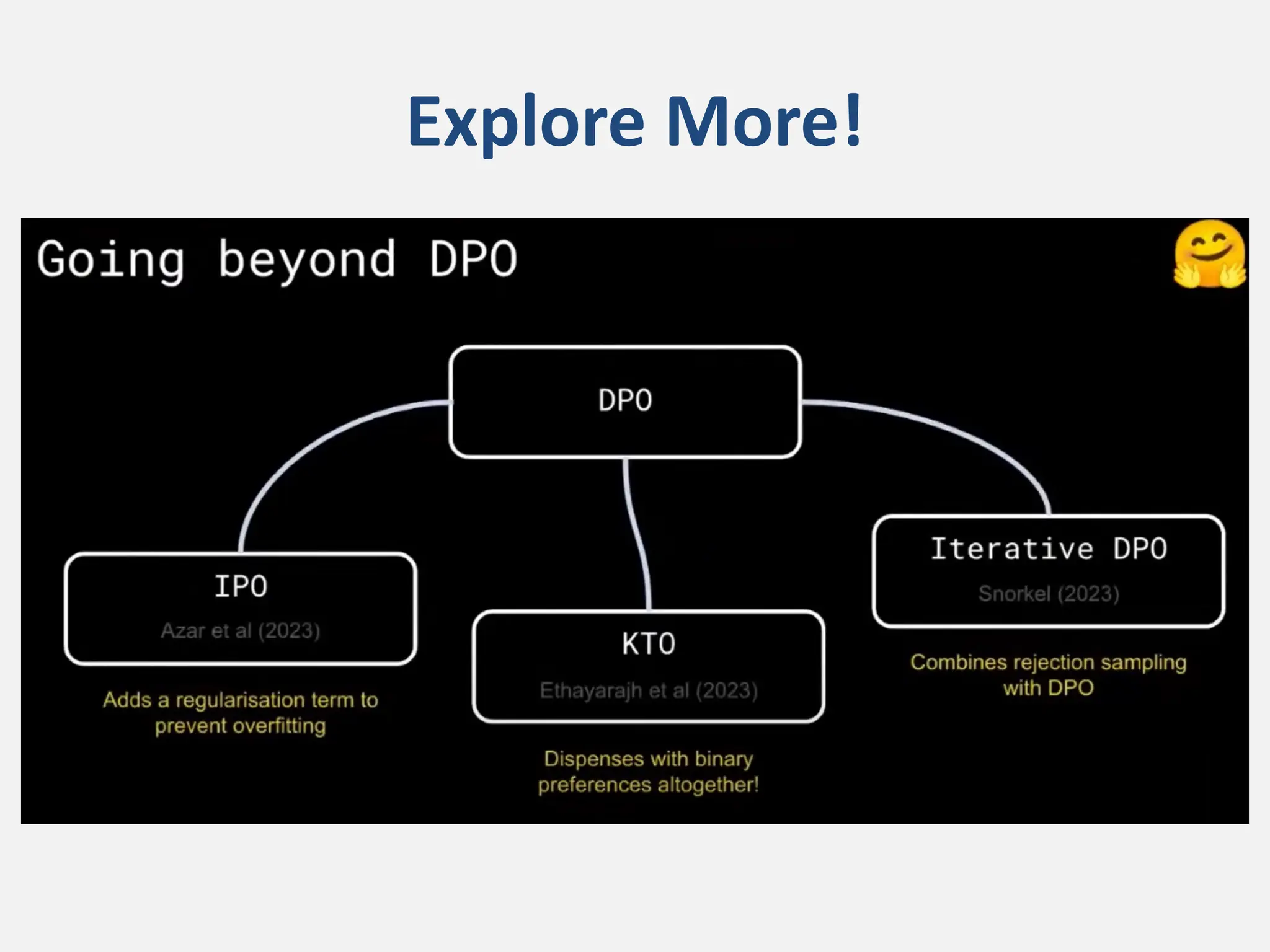 Explore More!

Going beyond DPO

DPO

IPO

Azar et al (2023)

Adds a regularisation term to prevent overfitting

KTO

Ethayarajh et al (2023)

Dispenses with binary preferences altogether!

Iterative DPO

Snorkel (2023)

Combines rejection sampling with DPO